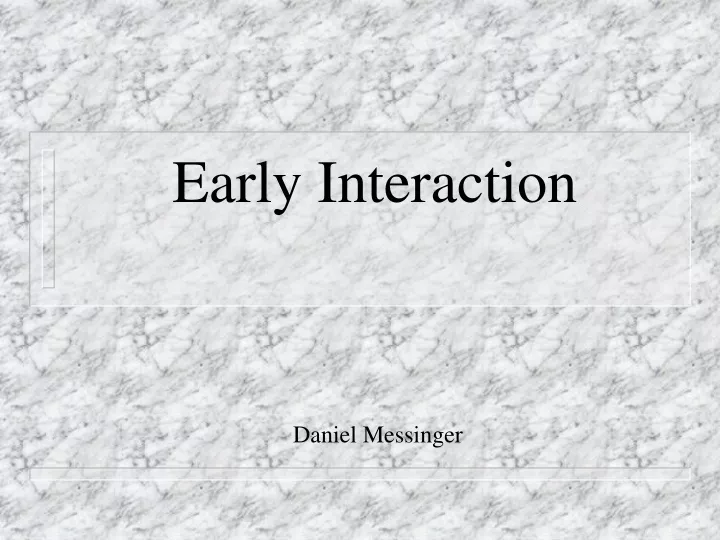 Early Interaction

Daniel Messinger